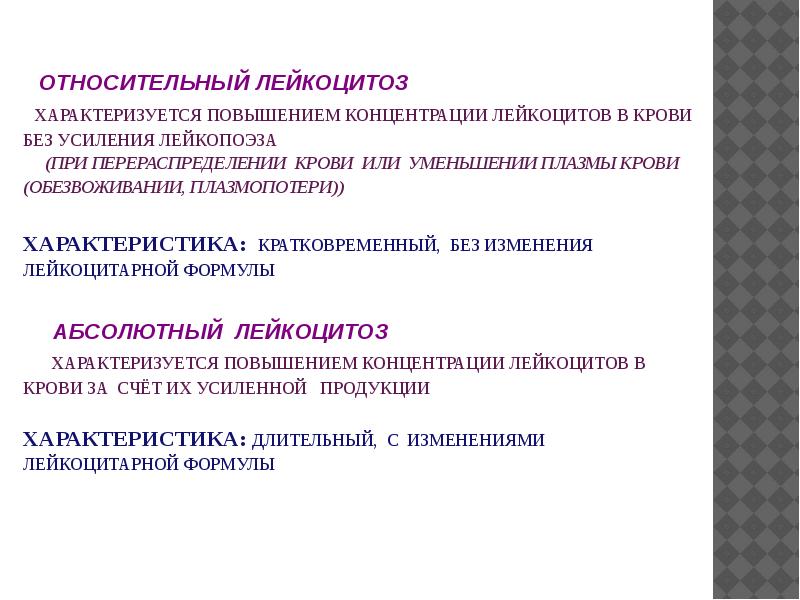 ОТНОСИТЕЛЬНЫЙ ЛЕЙКОЦИТОЗ

ХАРАКТЕРИЗУЕТСЯ ПОВЫШЕНИЕМ КОНЦЕНТРАЦИИ ЛЕЙКОЦИТОВ В КРОВИ БЕЗ УСИЛЕНИЯ ЛЕЙКОПОЭЗА
(ПРИ ПЕРЕРАСПРЕДЕЛЕНИИ КРОВИ ИЛИ УМЕНЬШЕНИИ ПЛАЗМЫ КРОВИ (ОБЕЗВОЖИВАНИИ, ПЛАЗМОПОТЕРИ))

ХАРАКТЕРИСТИКА: КРАТКОВРЕМЕННЫЙ, БЕЗ ИЗМЕНЕНИЯ ЛЕЙКОЦИТАРНОЙ ФОРМУЛЫ

АБСОЛЮТНЫЙ ЛЕЙКОЦИТОЗ

ХАРАКТЕРИЗУЕТСЯ ПОВЫШЕНИЕМ КОНЦЕНТРАЦИИ ЛЕЙКОЦИТОВ В КРОВИ ЗА СЧЁТ ИХ УСИЛЕННОЙ ПРОДУКЦИИ

ХАРАКТЕРИСТИКА: ДЛИТЕЛЬНЫЙ, С ИЗМЕНЕНИЯМИ ЛЕЙКОЦИТАРНОЙ ФОРМУЛЫ